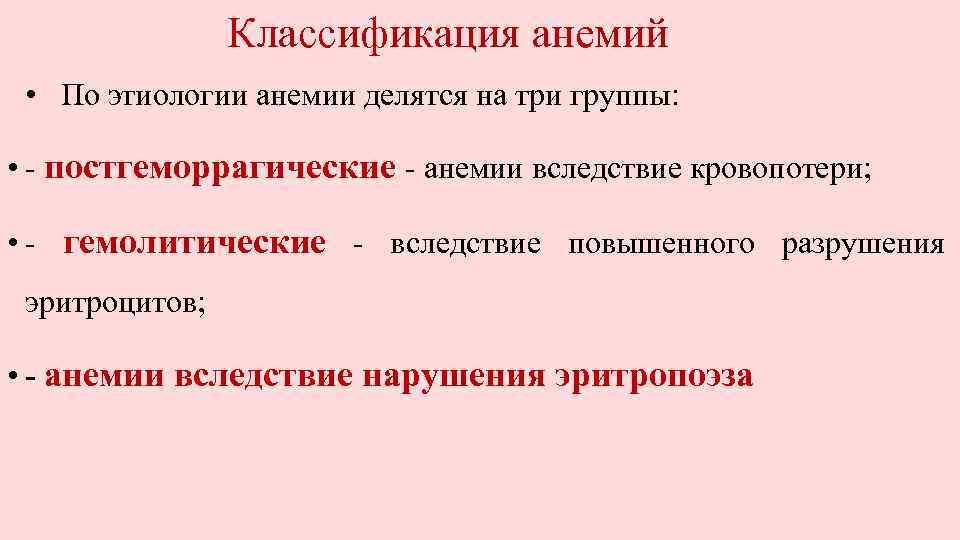 Классификация анемий

• По этиологии анемии делятся на три группы:

• - постгеморрагические - анемии вследствие кровопотери;

• - гемолитические - вследствие повышенного разрушения эритроцитов;

• - анемии вследствие нарушения эритропоэза